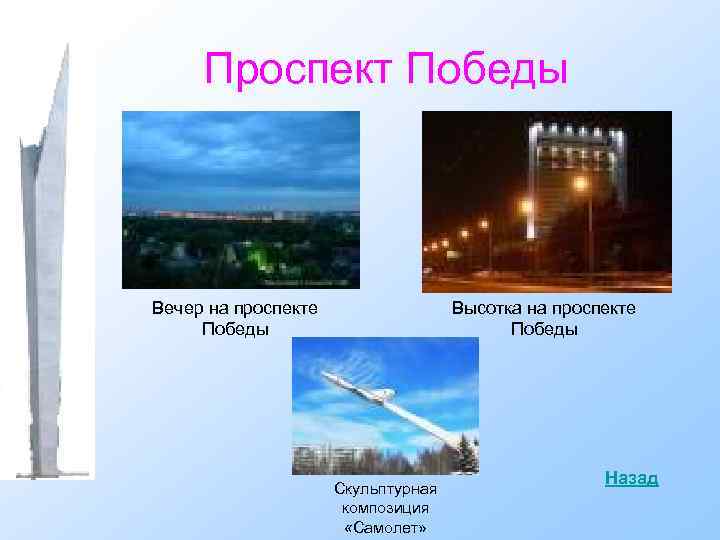 Проспект Победы

Вечер на проспекте Победы

Высотка на проспекте Победы

Скульптурная композиция «Самолет»

Назад